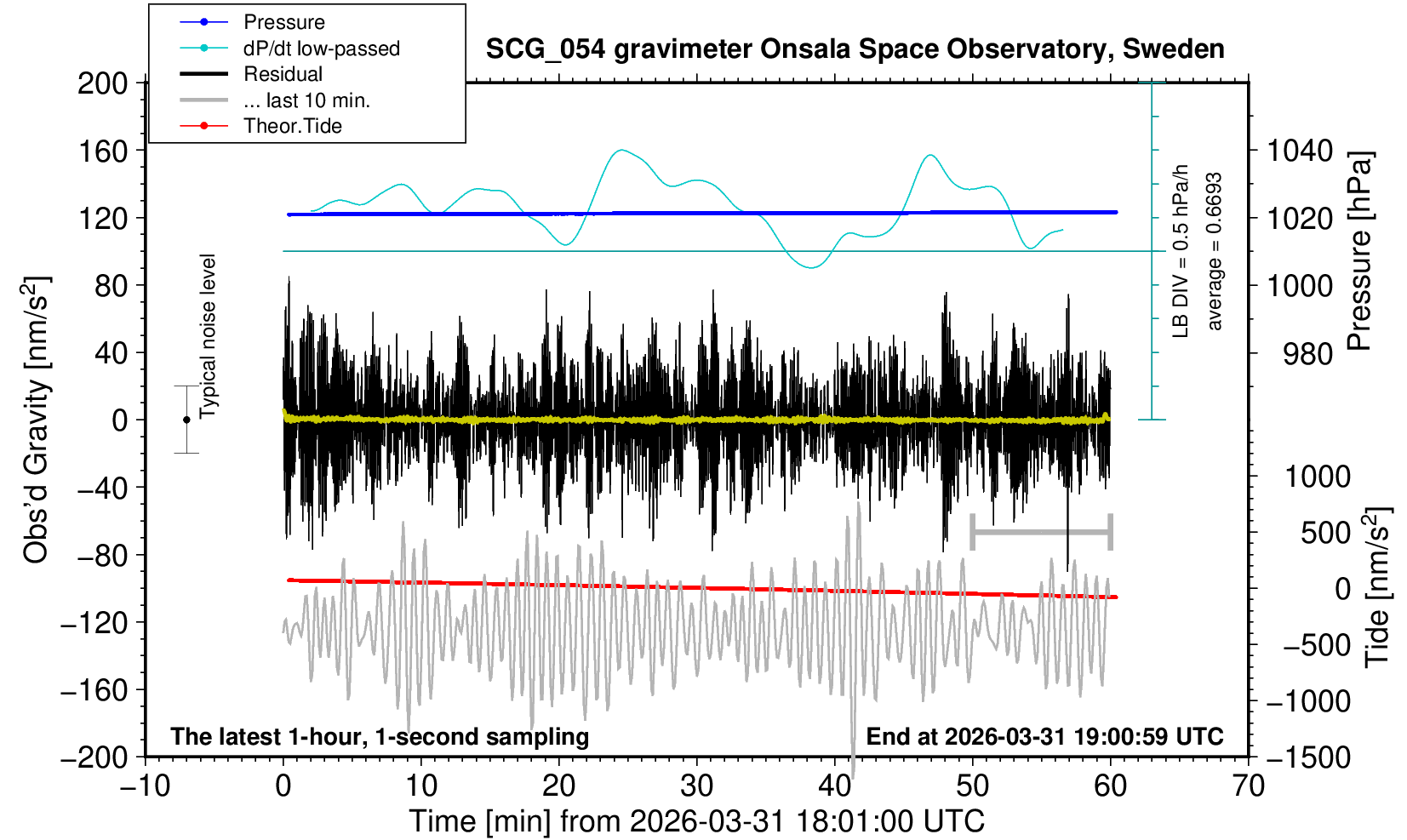 Pressure
dP/dt low-passed
Residual
... last 10 min.
Theor.Tide

SCG_054 gravimeter Onsala Space Observatory, Sweden

200
160
120
80
40
0
−40
−80
−120
−160
−200

Obs'd Gravity [nm/s$^2$]

Typical noise level

LB DIV = 0.5 hPa/h
average = 0.6693

1040
1020
1000
980

Pressure [hPa]

1000
500
0
−500
−1000
−1500

Tide [nm/s$^2$]

The latest 1-hour, 1-second sampling

End at 2026-03-31 19:00:59 UTC

−10
0
10
20
30
40
50
60
70

Time [min] from 2026-03-31 18:01:00 UTC